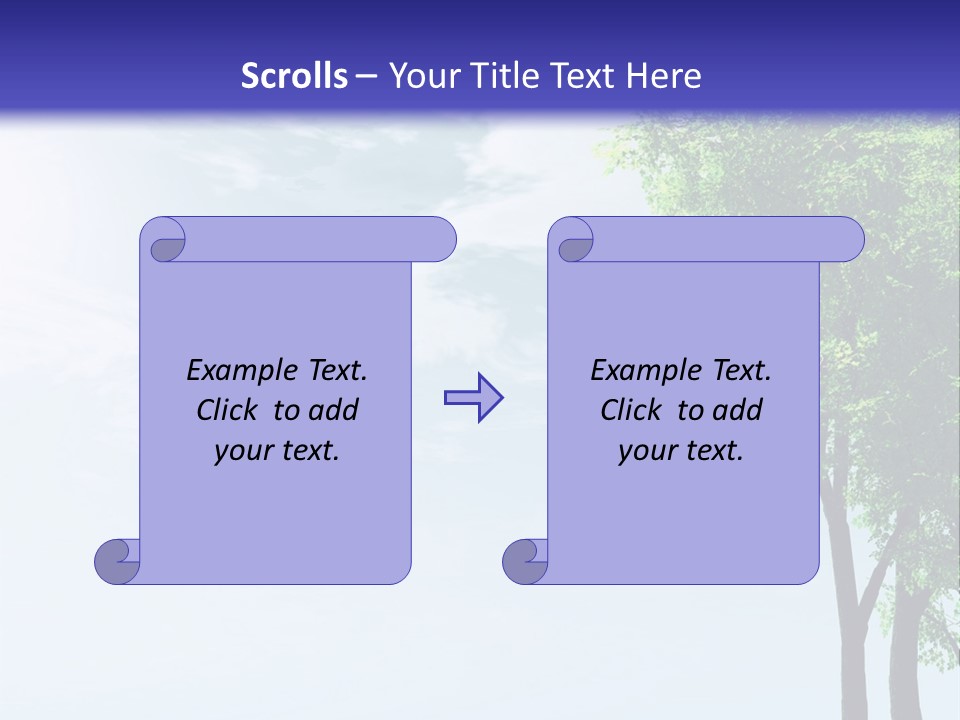 Scrolls – Your Title Text Here

Example Text. Click to add your text.

Example Text. Click to add your text.